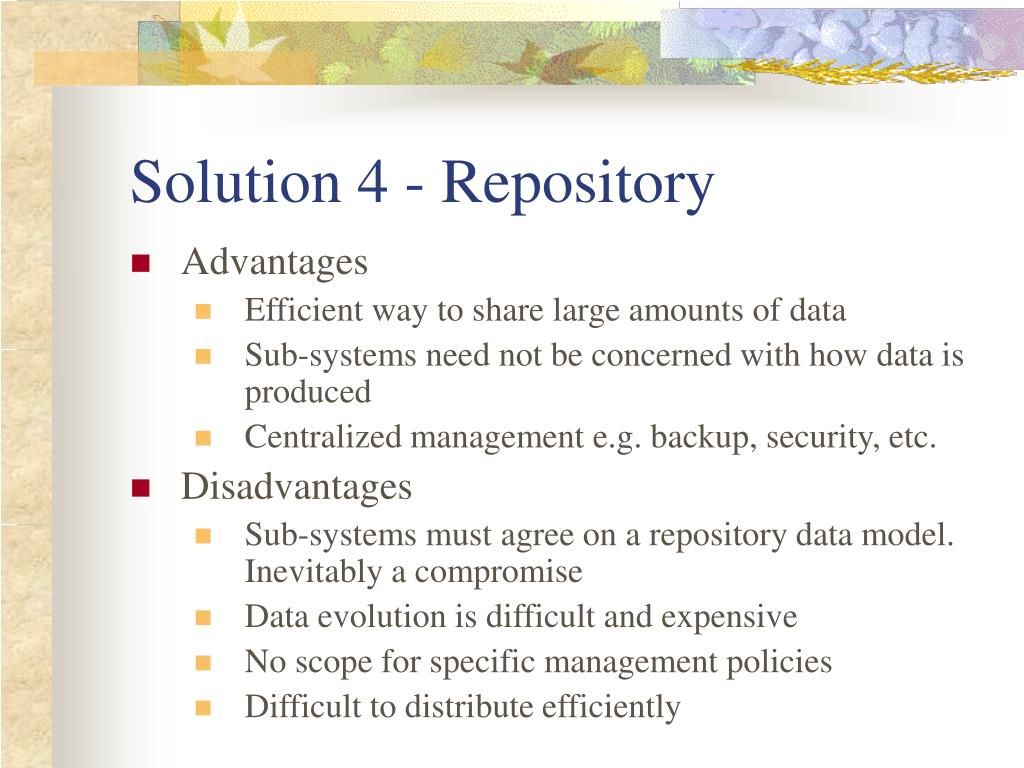 Solution 4 - Repository

- Advantages
  - Efficient way to share large amounts of data
  - Sub-systems need not be concerned with how data is produced
  - Centralized management e.g. backup, security, etc.
- Disadvantages
  - Sub-systems must agree on a repository data model. Inevitably a compromise
  - Data evolution is difficult and expensive
  - No scope for specific management policies
  - Difficult to distribute efficiently